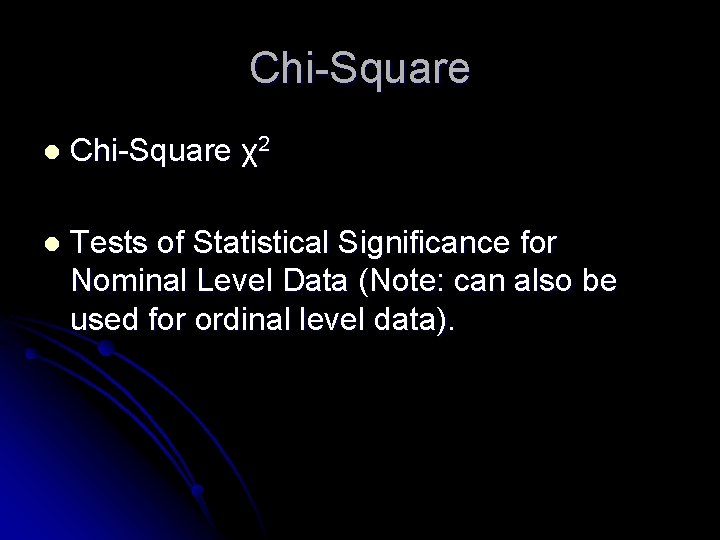 Chi-Square

- Chi-Square $\chi^2$

- Tests of Statistical Significance for Nominal Level Data (Note: can also be used for ordinal level data).